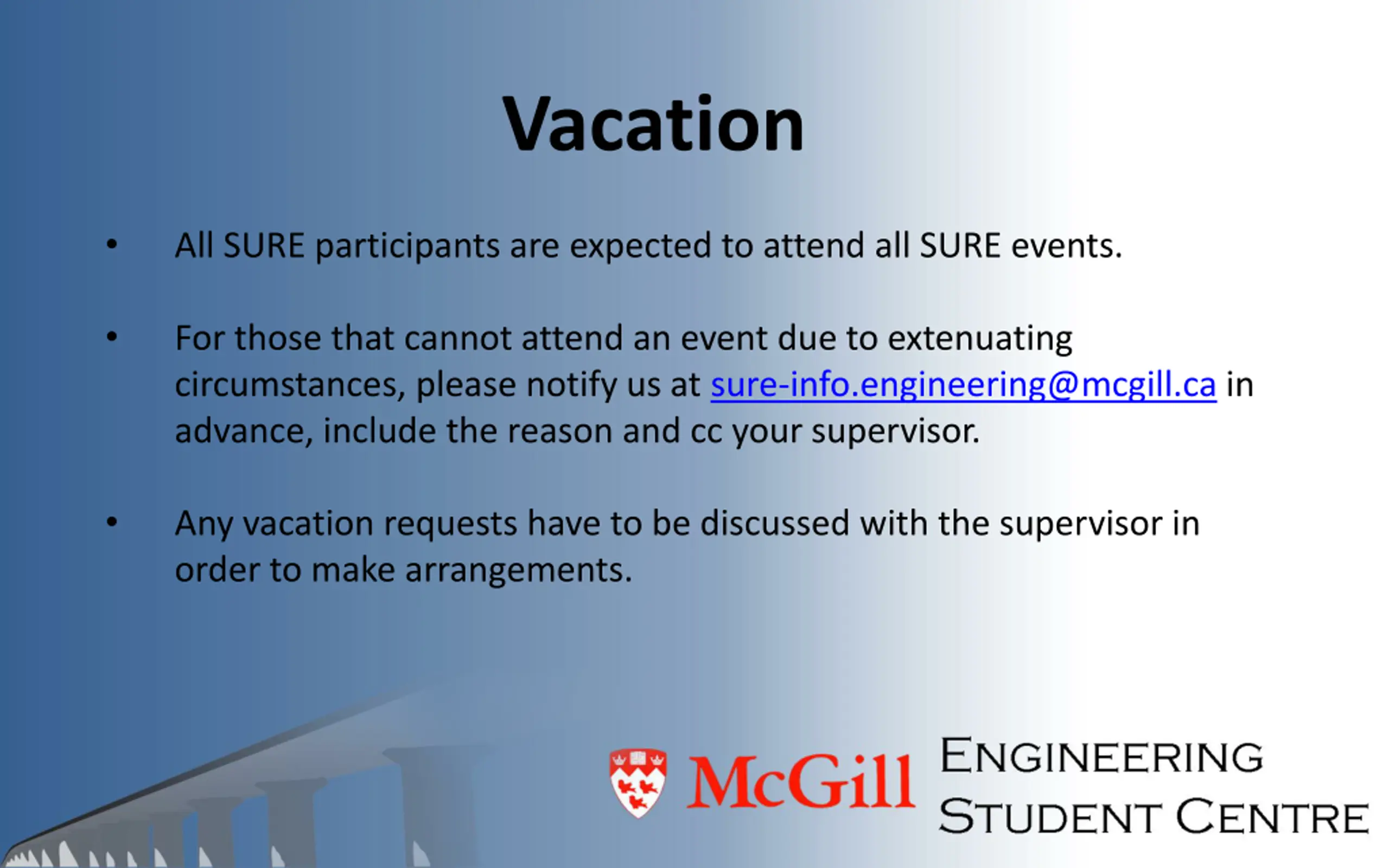 Vacation

• All SURE participants are expected to attend all SURE events.

• For those that cannot attend an event due to extenuating circumstances, please notify us at sure-info.engineering@mcgill.ca in advance, include the reason and cc your supervisor.

• Any vacation requests have to be discussed with the supervisor in order to make arrangements.

McGill ENGINEERING STUDENT CENTRE